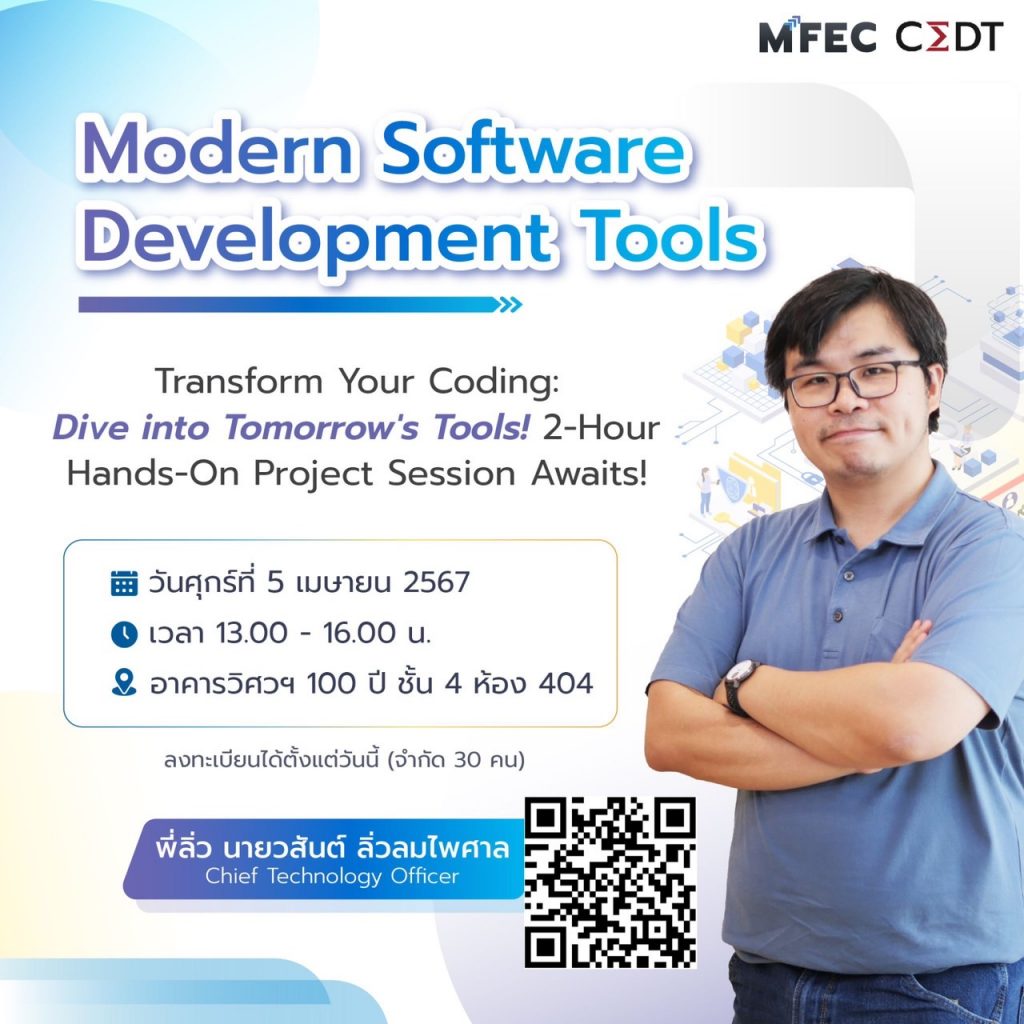 MFEC CEDT

Modern Software Development Tools

Transform Your Coding: Dive into Tomorrow's Tools! 2-Hour Hands-On Project Session Awaits!

วันศุกร์ที่ 5 เมษายน 2567
เวลา 13.00 - 16.00 น.
อาคารวิศวฯ 100 ปี ชั้น 4 ห้อง 404

ลงทะเบียนได้ตั้งแต่วันนี้ (จำกัด 30 คน)

พี่ลิ่ว นายวสันต์ ลิ่วลมไพศาล
Chief Technology Officer